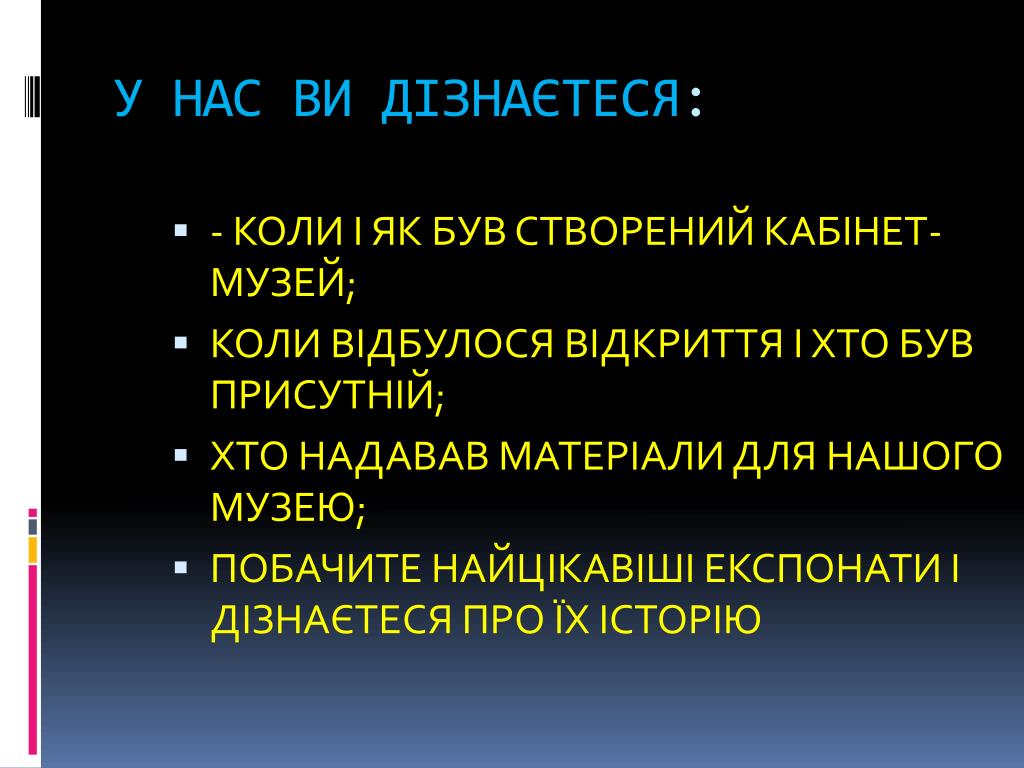 У НАС ВИ ДІЗНАЄТЕСЯ:

- - КОЛИ І ЯК БУВ СТВОРЕНИЙ КАБІНЕТ-МУЗЕЙ;
- КОЛИ ВІДБУЛОСЯ ВІДКРИТТЯ І ХТО БУВ ПРИСУТНІЙ;
- ХТО НАДАВАВ МАТЕРІАЛИ ДЛЯ НАШОГО МУЗЕЮ;
- ПОБАЧИТЕ НАЙЦІКАВІШІ ЕКСПОНАТИ І ДІЗНАЄТЕСЯ ПРО ЇХ ІСТОРІЮ